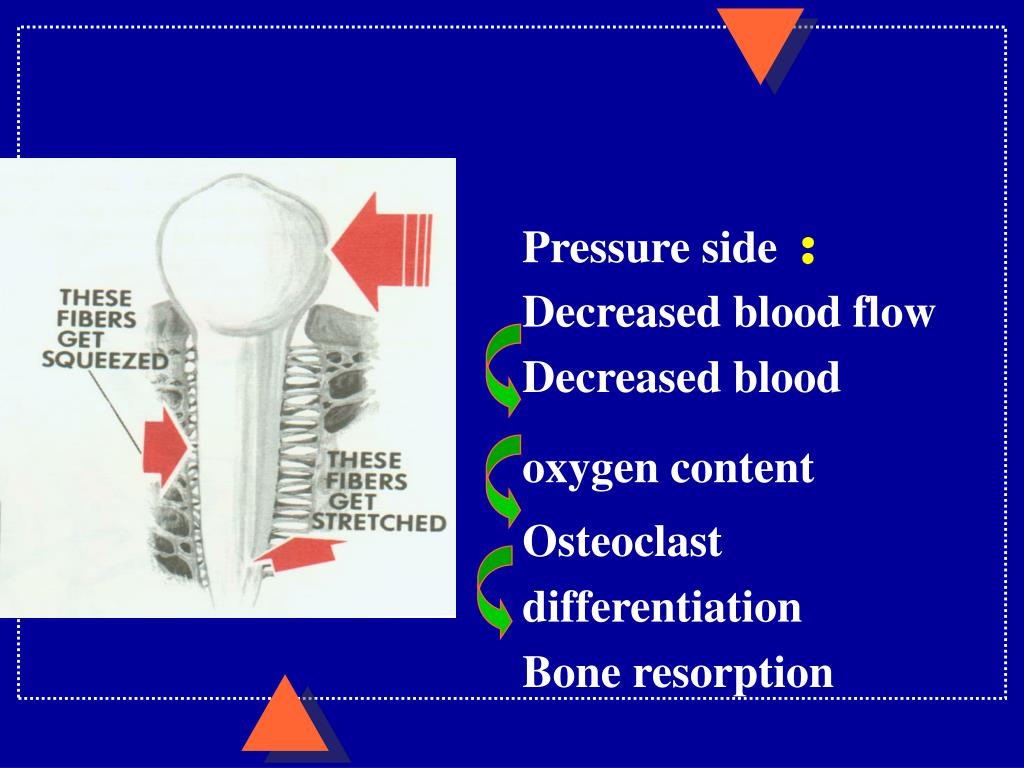 THESE FIBERS GET SQUEEZED

THESE FIBERS GET STRETCHED

Pressure side :

Decreased blood flow

Decreased blood

oxygen content

Osteoclast

differentiation

Bone resorption